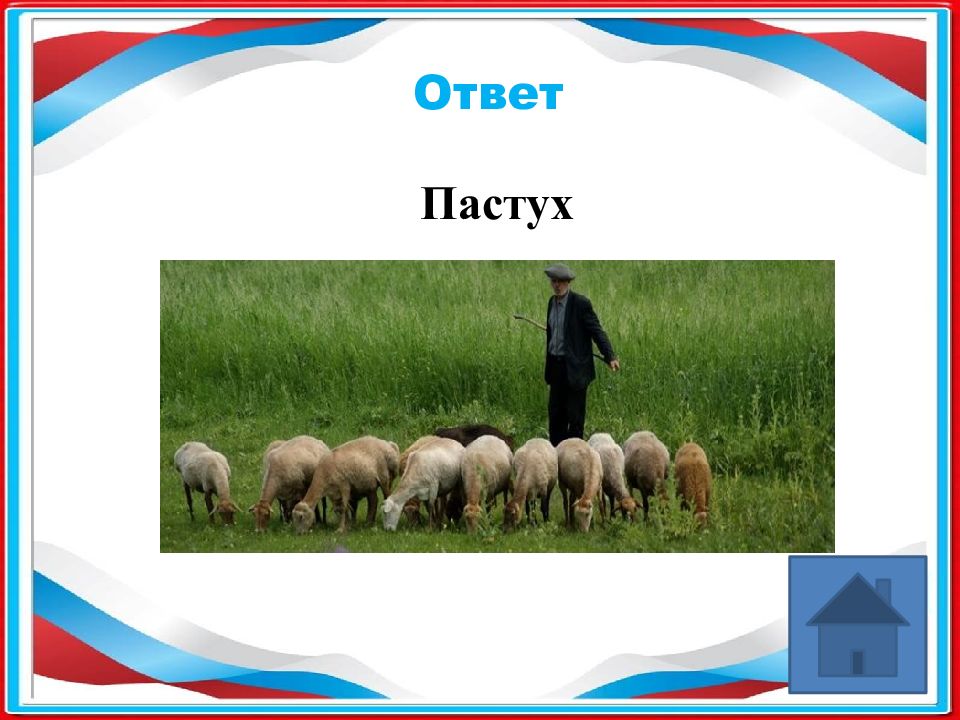 Ответ

Пастух